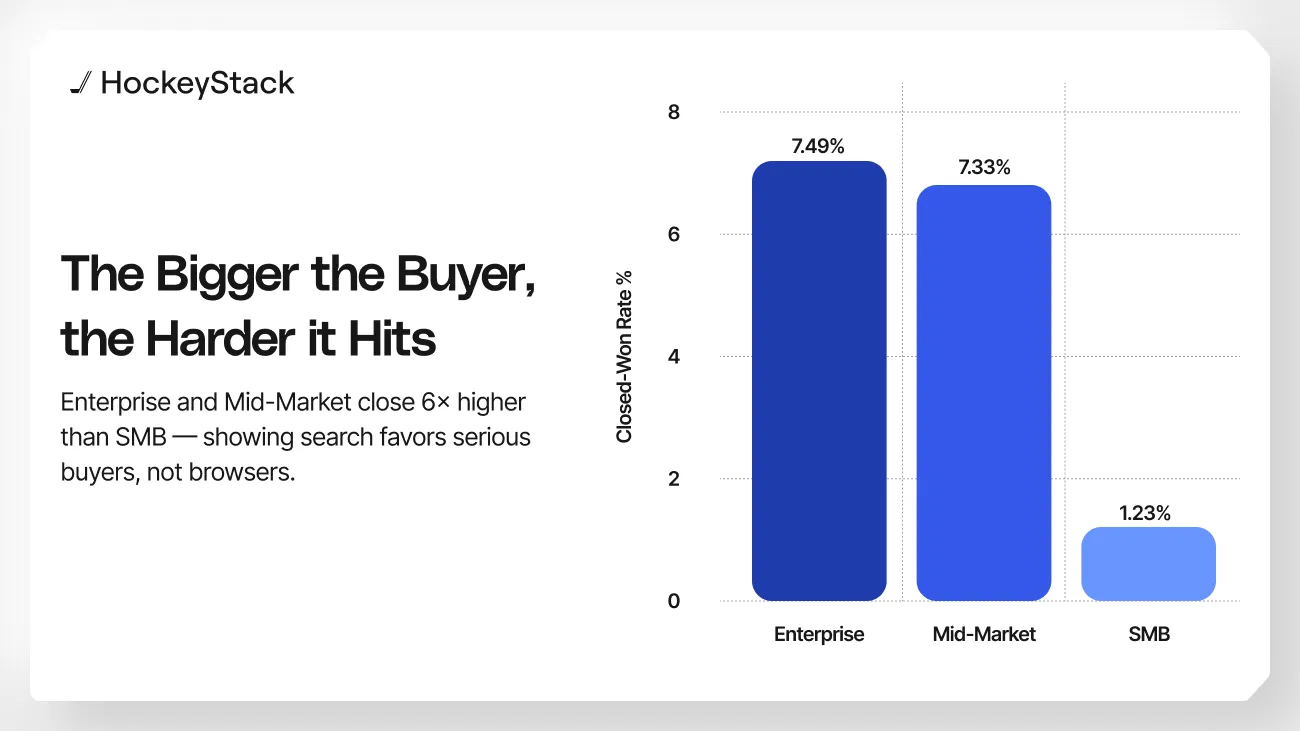 HockeyStack

The Bigger the Buyer, the Harder it Hits

Enterprise and Mid-Market close 6× higher than SMB — showing search favors serious buyers, not browsers.

Closed-Won Rate %

8
6
4
2
0

7.49%
7.33%
1.23%

Enterprise
Mid-Market
SMB